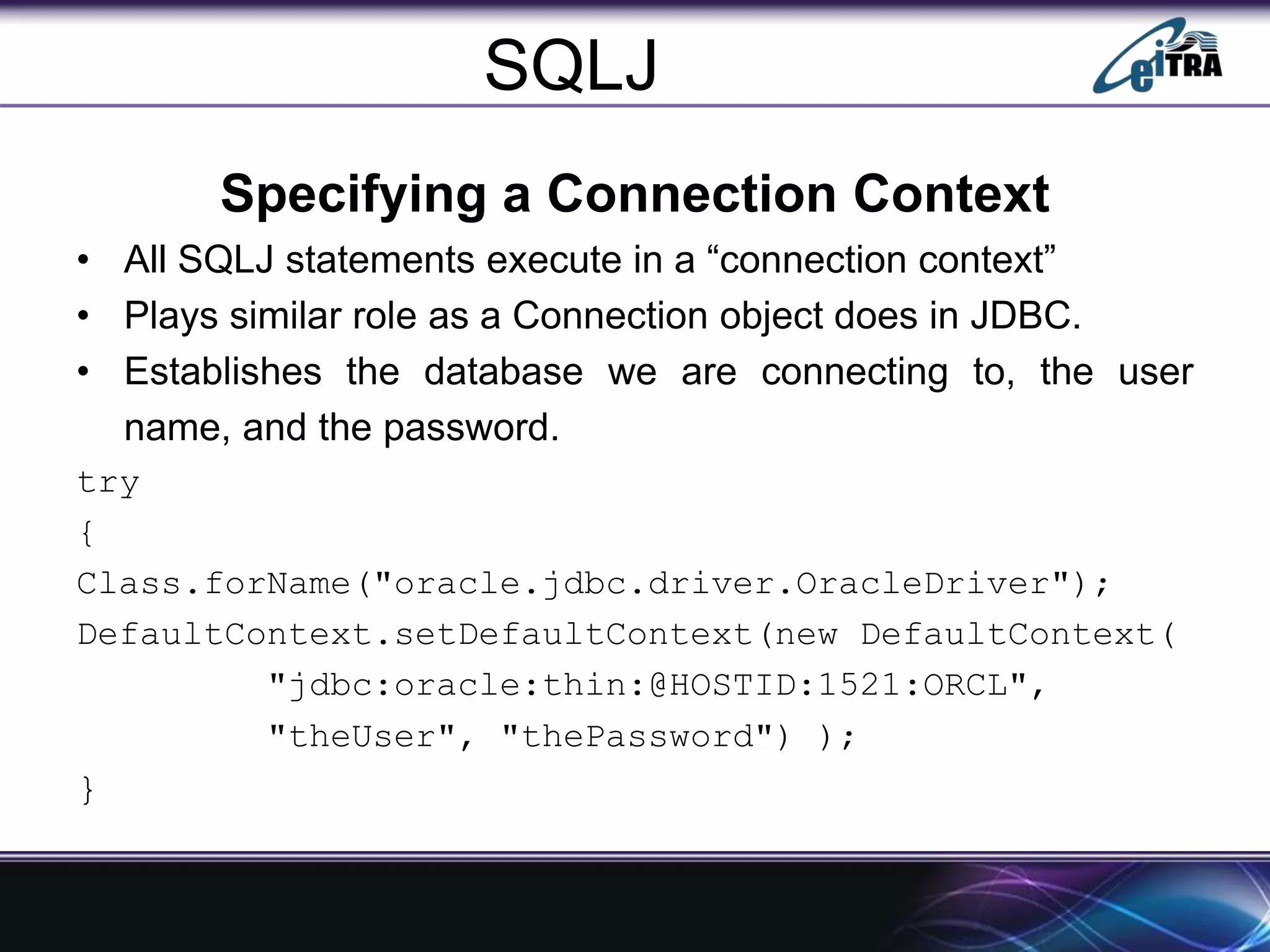 SQLJ

eiTRA

Specifying a Connection Context

• All SQLJ statements execute in a “connection context”
• Plays similar role as a Connection object does in JDBC.
• Establishes the database we are connecting to, the user name, and the password.

try
{
Class.forName("oracle.jdbc.driver.OracleDriver");
DefaultContext.setDefaultContext(new DefaultContext(
"jdbc:oracle:thin:@HOSTID:1521:ORCL",
"theUser", "thePassword") );
}